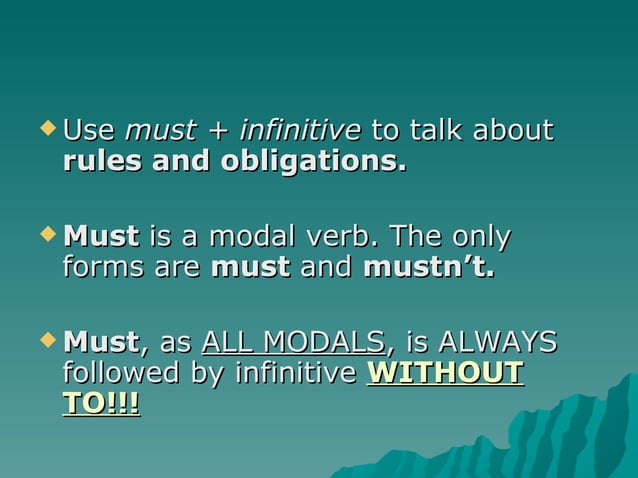 Use must + infinitive to talk about rules and obligations.

Must is a modal verb. The only forms are must and mustn't.

Must, as ALL MODALS, is ALWAYS followed by infinitive WITHOUT TO!!!